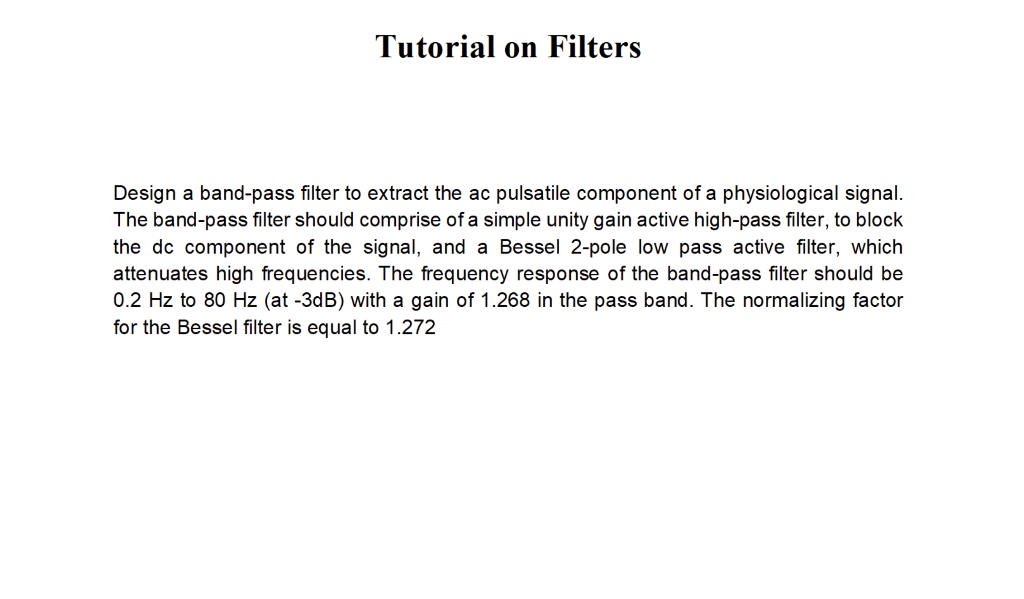 Tutorial on Filters

Design a band-pass filter to extract the ac pulsatile component of a physiological signal. The band-pass filter should comprise of a simple unity gain active high-pass filter, to block the dc component of the signal, and a Bessel 2-pole low pass active filter, which attenuates high frequencies. The frequency response of the band-pass filter should be 0.2 Hz to 80 Hz (at -3dB) with a gain of 1.268 in the pass band. The normalizing factor for the Bessel filter is equal to 1.272